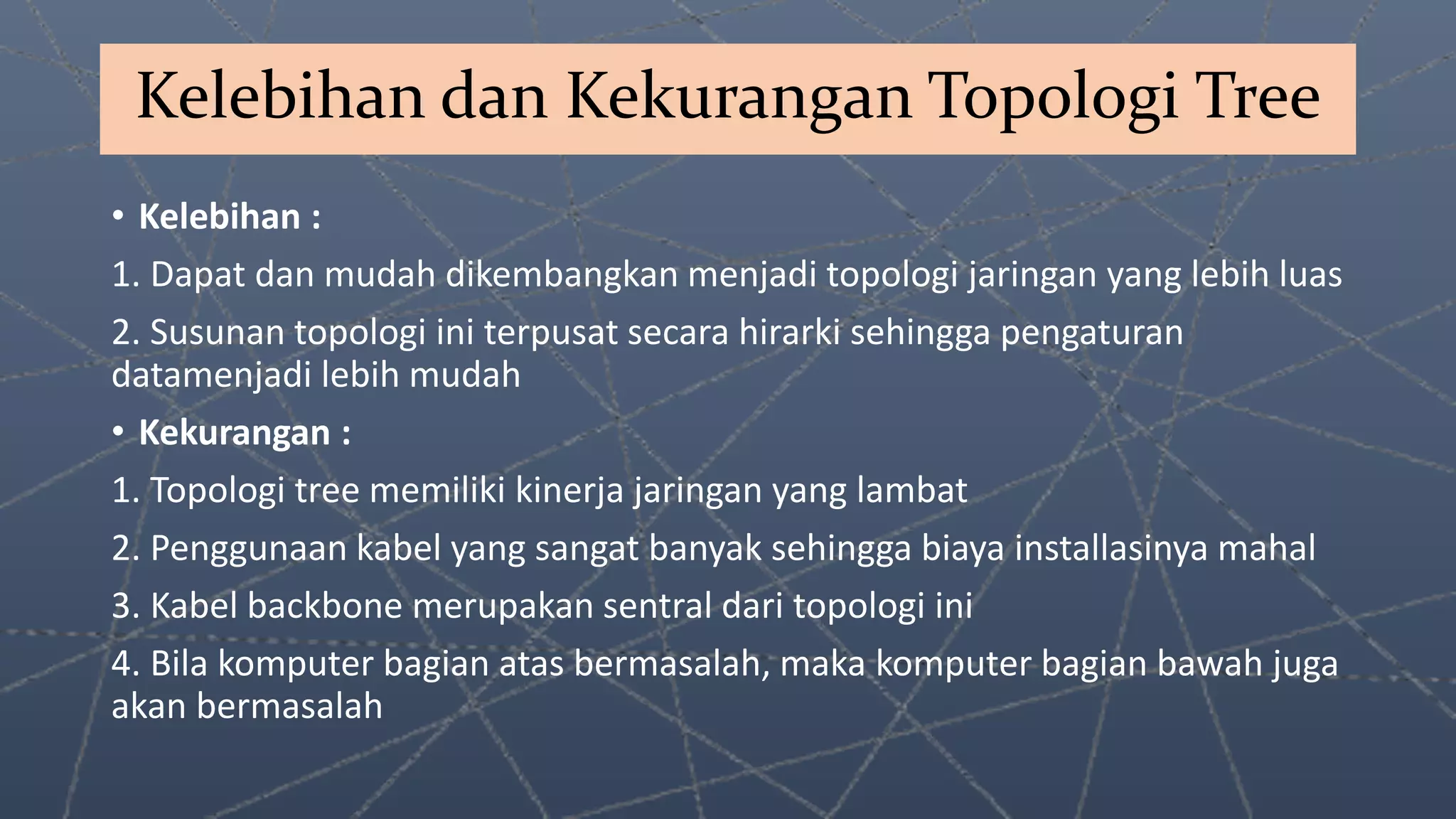 Kelebihan dan Kekurangan Topologi Tree

• Kelebihan :

1. Dapat dan mudah dikembangkan menjadi topologi jaringan yang lebih luas

2. Susunan topologi ini terpusat secara hirarki sehingga pengaturan datamenjadi lebih mudah

• Kekurangan :

1. Topologi tree memiliki kinerja jaringan yang lambat

2. Penggunaan kabel yang sangat banyak sehingga biaya installasinya mahal

3. Kabel backbone merupakan sentral dari topologi ini

4. Bila komputer bagian atas bermasalah, maka komputer bagian bawah juga akan bermasalah